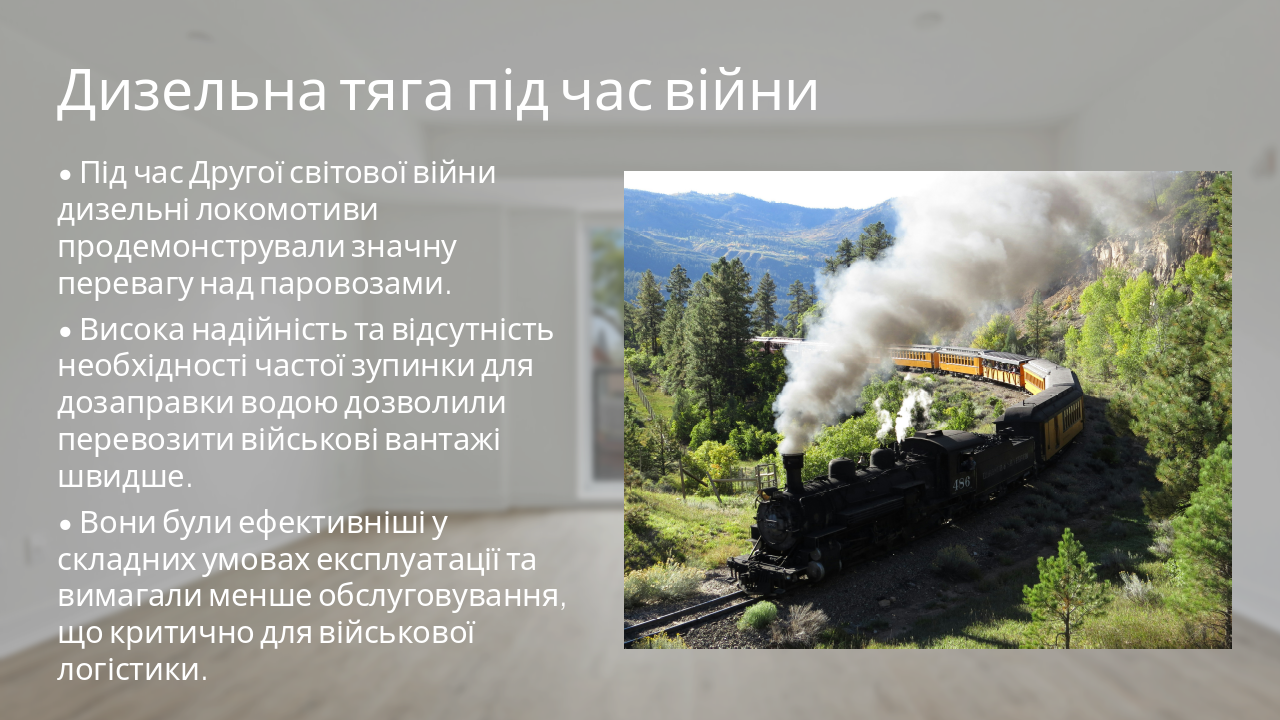 Дизельна тяга під час війни

• Під час Другої світової війни дизельні локомотиви продемонстрували значну перевагу над паровозами.

• Висока надійність та відсутність необхідності частої зупинки для дозаправки водою дозволили перевозити військові вантажі швидше.

• Вони були ефективніші у складних умовах експлуатації та вимагали менше обслуговування, що критично для військової логістики.

486